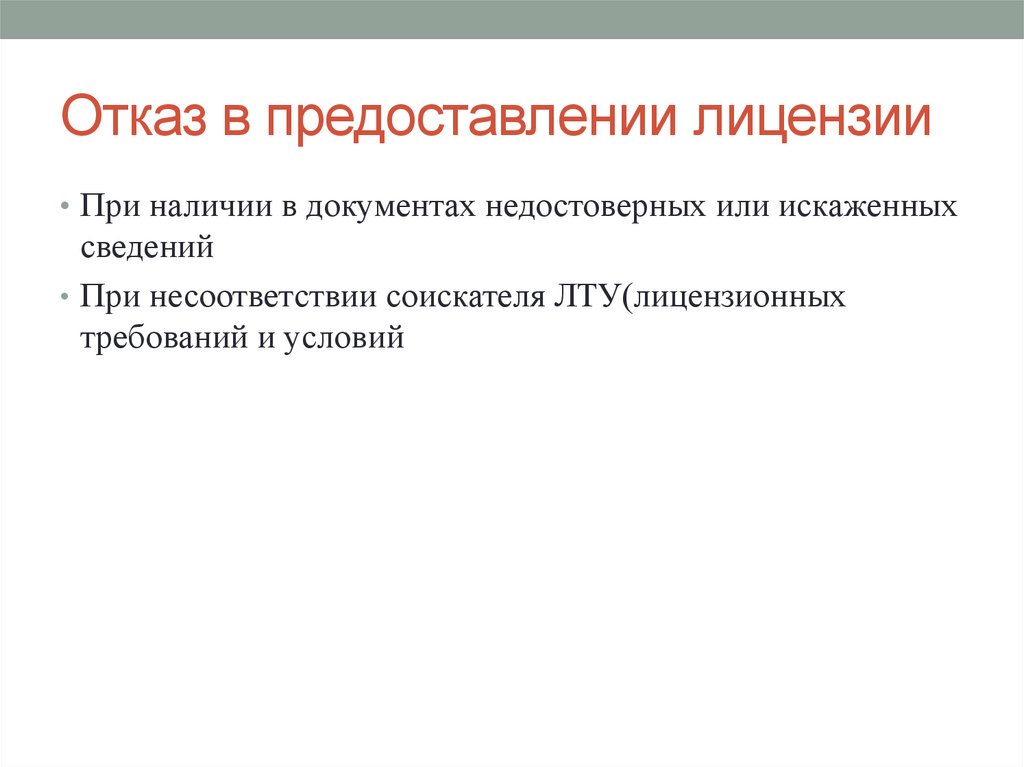 Отказ в предоставлении лицензии

• При наличии в документах недостоверных или искаженных сведений

• При несоответствии соискателя ЛТУ(лицензионных требований и условий